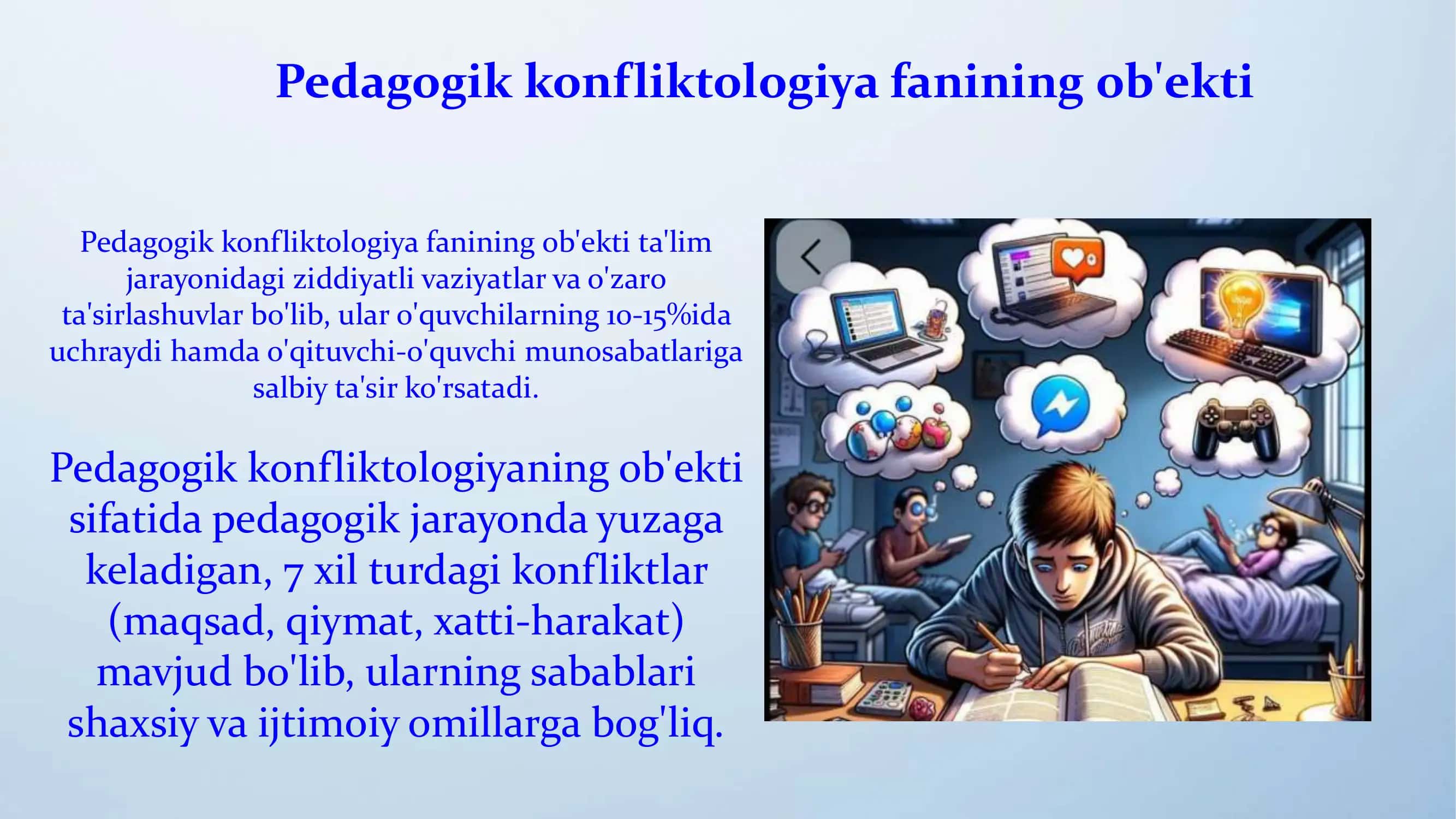 Pedagogik konfliktologiya fanining ob'ekti

Pedagogik konfliktologiya fanining ob'ekti ta'lim jarayonidagi ziddiyatli vaziyatlar va o'zaro ta'sirlashuvlar bo'lib, ular o'quvchilarning 10-15%ida uchraydi hamda o'qituvchi-o'quvchi munosabatlariga salbiy ta'sir ko'rsatadi.

Pedagogik konfliktologiyaning ob'ekti sifatida pedagogik jarayonda yuzaga keladigan, 7 xil turdagi konfliktlar (maqsad, qiymat, xatti-harakat) mavjud bo'lib, ularning sabablari shaxsiy va ijtimoiy omillarga bog'liq.